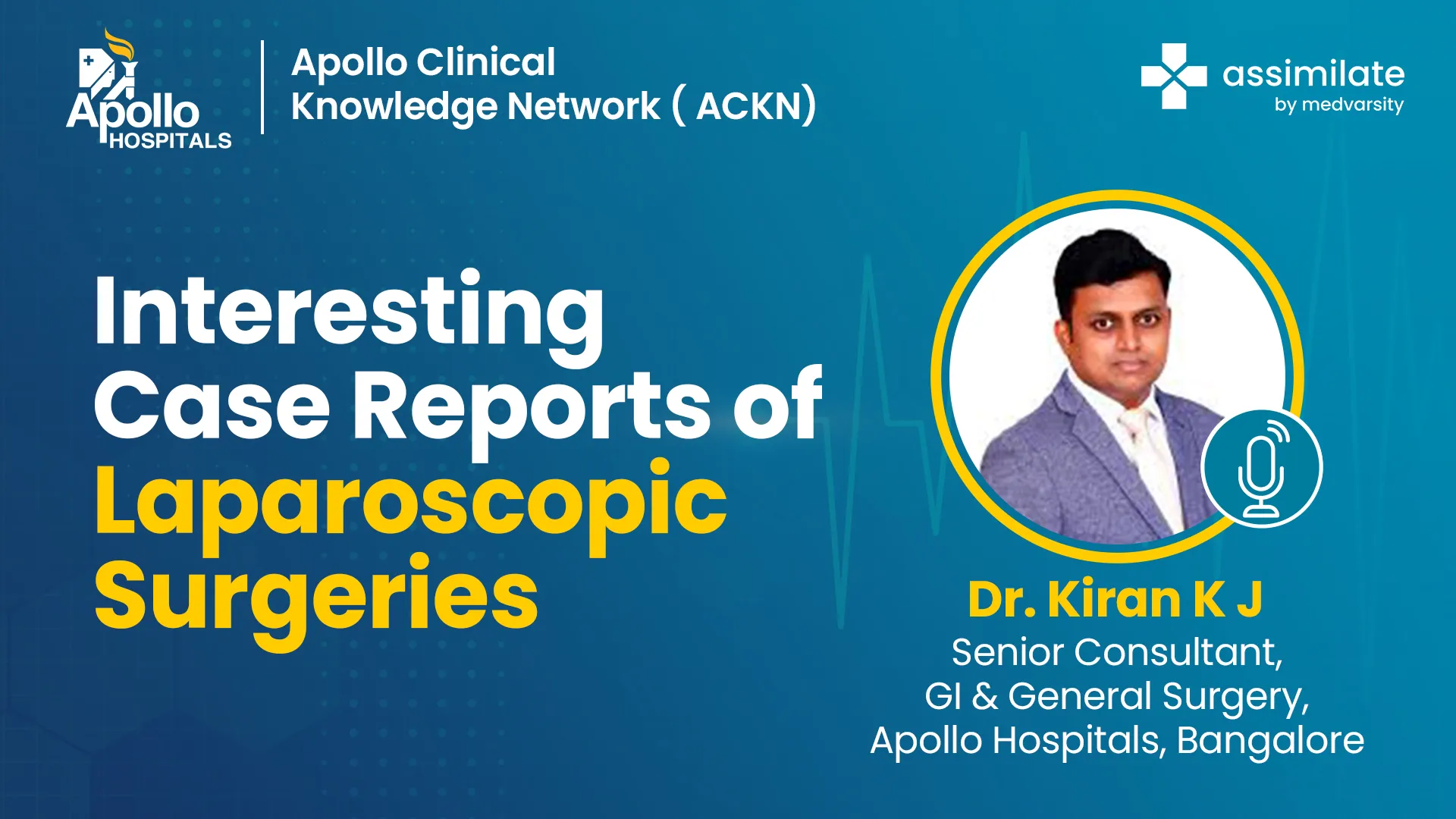 Apollo HOSPITALS

Apollo Clinical Knowledge Network ( ACKN)

assimilate by medvarsity

Interesting Case Reports of Laparoscopic Surgeries

Dr. Kiran K J
Senior Consultant,
GI & General Surgery,
Apollo Hospitals, Bangalore